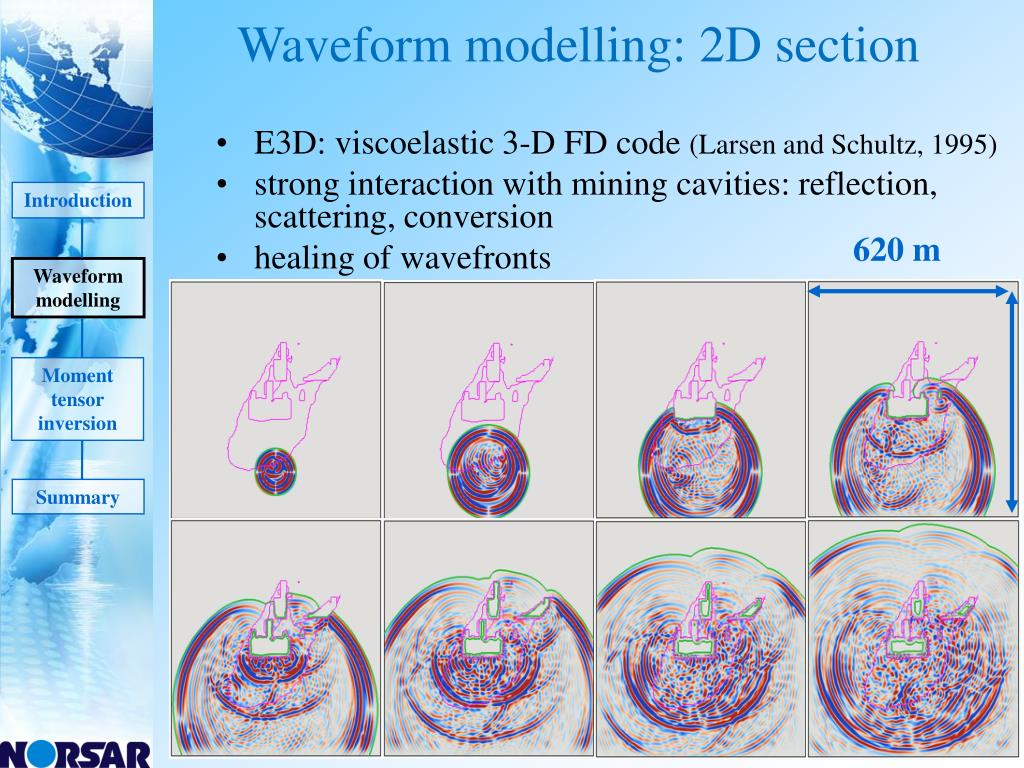 Waveform modelling: 2D section

Introduction

Waveform modelling

Moment tensor inversion

Summary

- E3D: viscoelastic 3-D FD code (Larsen and Schultz, 1995)
- strong interaction with mining cavities: reflection, scattering, conversion
- healing of wavefronts

620 m

NORSAR